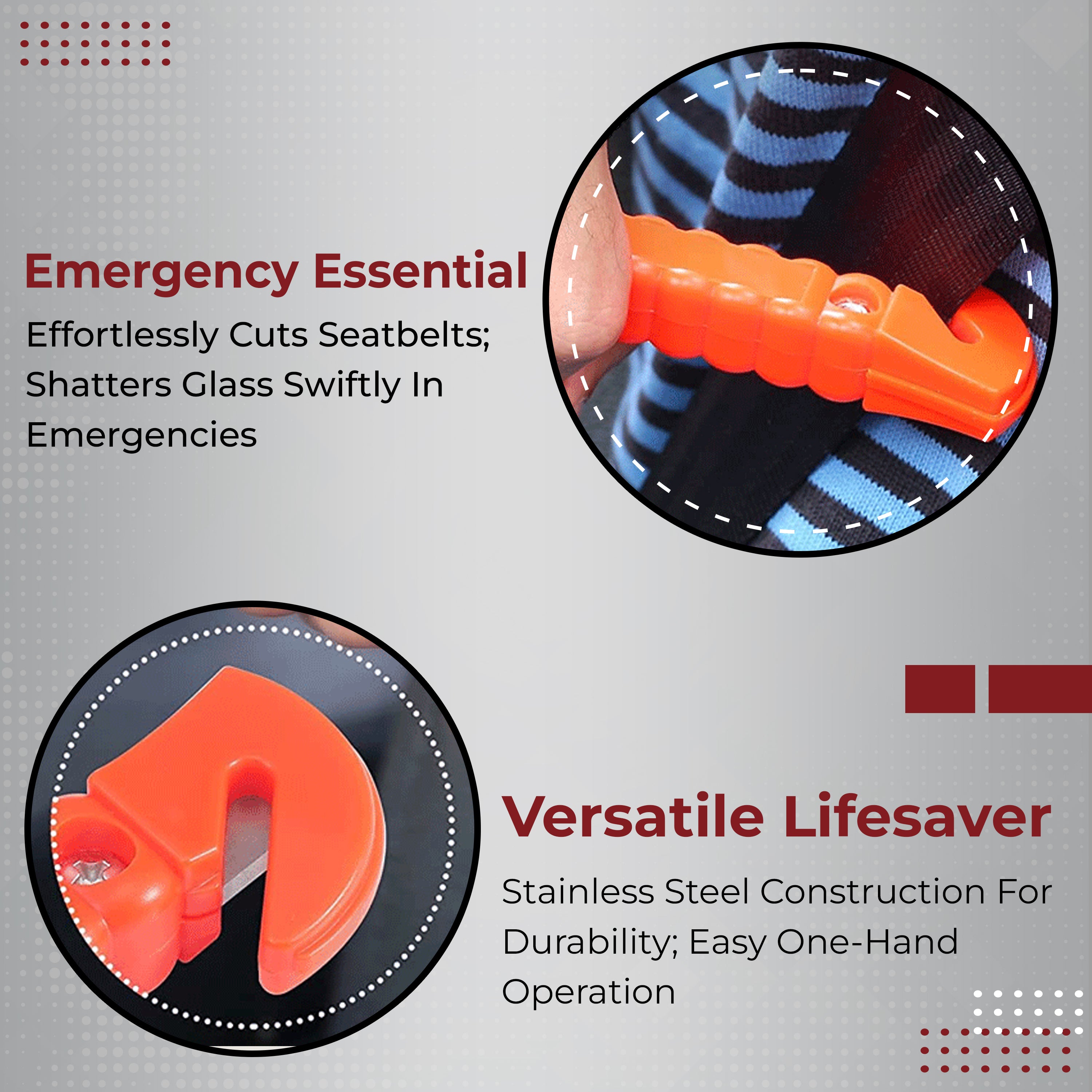 Emergency Essential

Effortlessly Cuts Seatbelts; Shatters Glass Swiftly In Emergencies

Versatile Lifesaver

Stainless Steel Construction For Durability; Easy One-Hand Operation